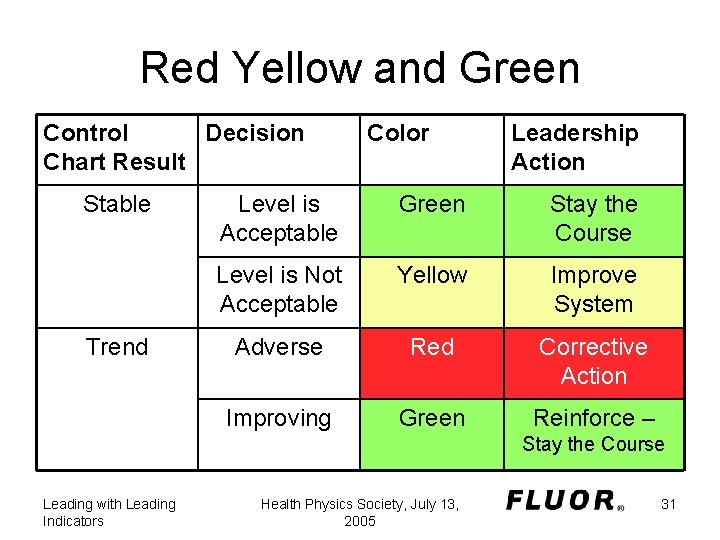 Red Yellow and Green

| Control Chart Result | Decision | Color | Leadership Action |
|---|---|---|---|
| Stable | Level is Acceptable | Green | Stay the Course |
| | Level is Not Acceptable | Yellow | Improve System |
| Trend | Adverse | Red | Corrective Action |
| | Improving | Green | Reinforce – Stay the Course |

Leading with Leading Indicators

Health Physics Society, July 13, 2005

FLUOR®

31